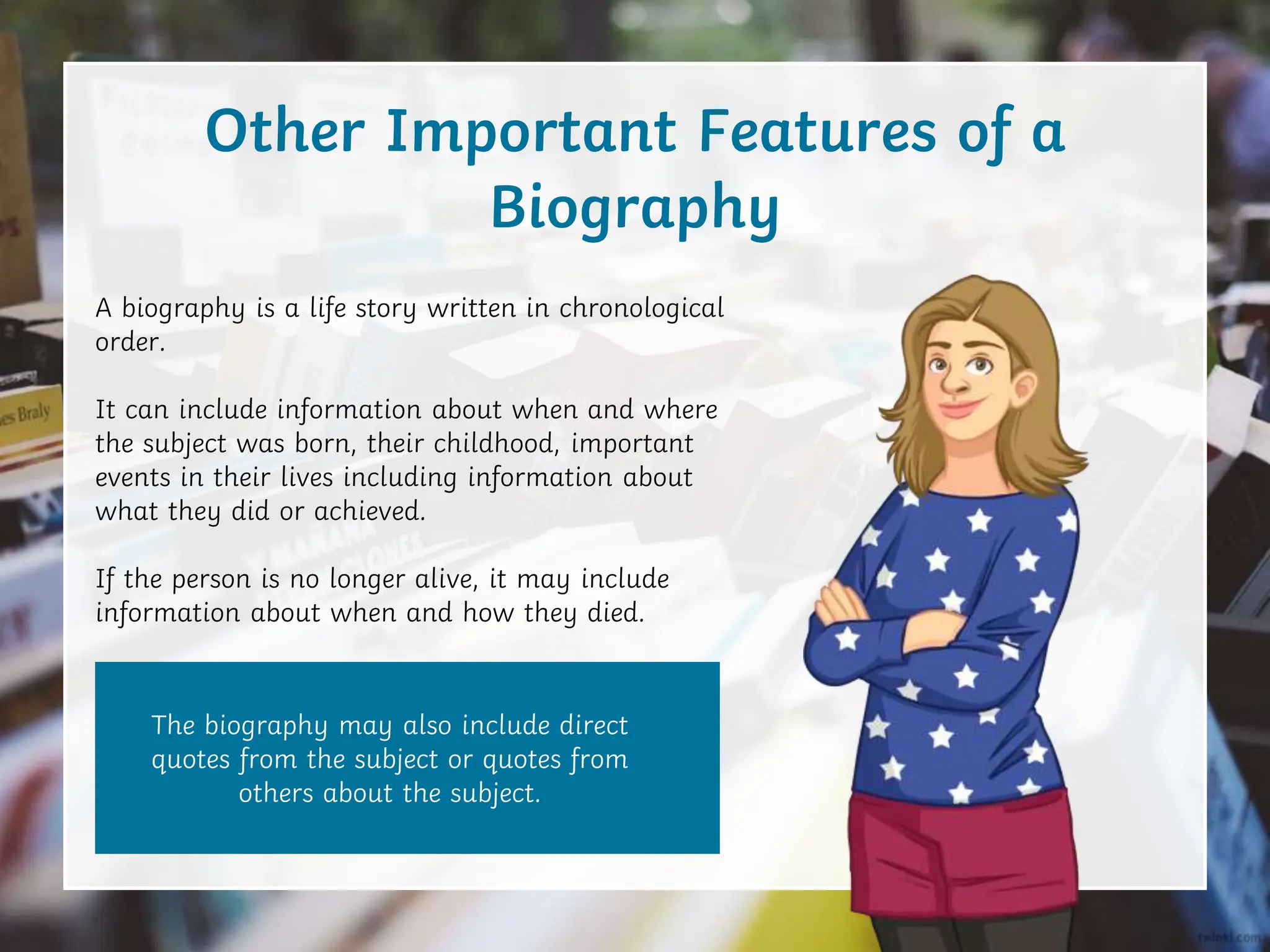 Other Important Features of a Biography

A biography is a life story written in chronological order.

It can include information about when and where the subject was born, their childhood, important events in their lives including information about what they did or achieved.

If the person is no longer alive, it may include information about when and how they died.

The biography may also include direct quotes from the subject or quotes from others about the subject.

twinkl.com